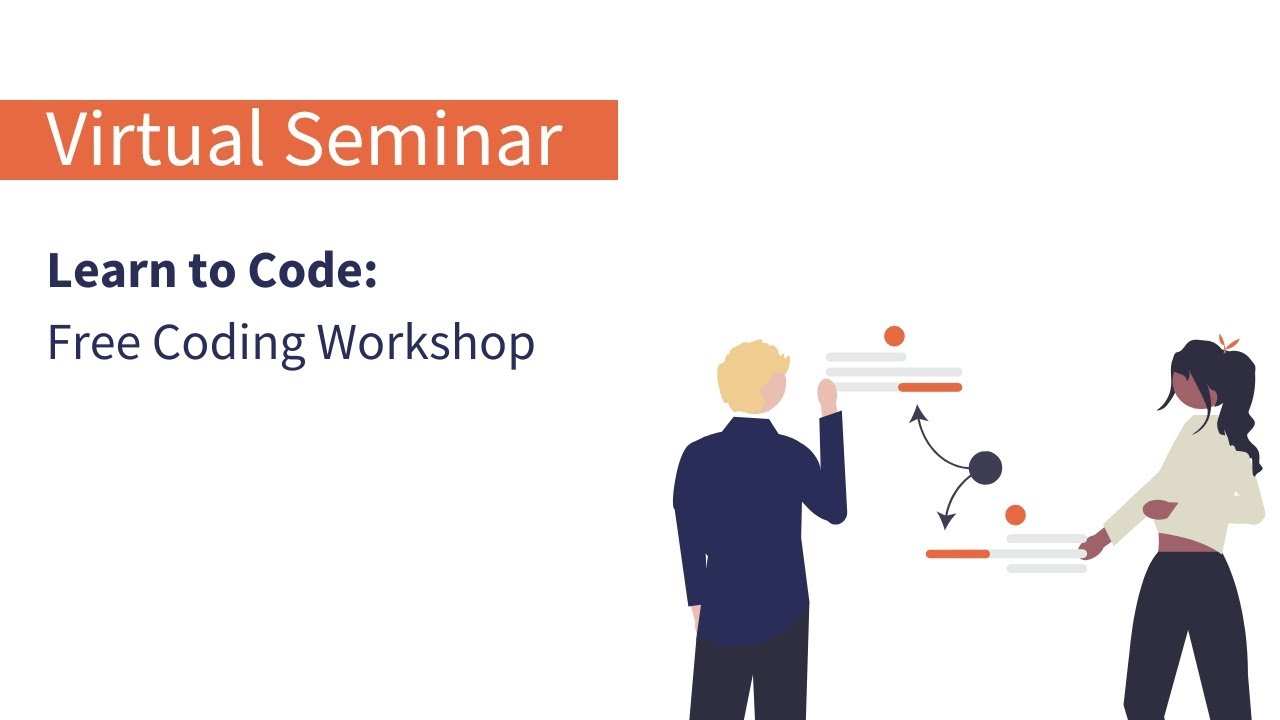 Virtual Seminar

Learn to Code:
Free Coding Workshop